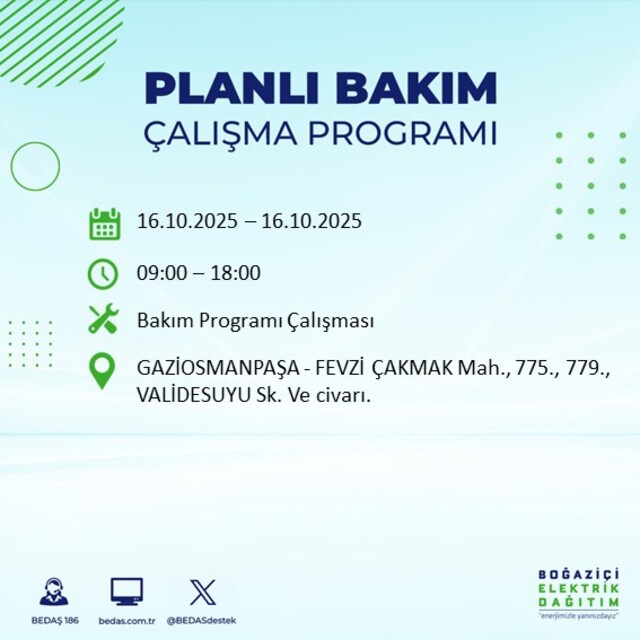 PLANLI BAKIM
ÇALIŞMA PROGRAMI

16.10.2025 – 16.10.2025

09:00 – 18:00

Bakım Programı Çalışması

GAZİOSMANPAŞA - FEVZİ ÇAKMAK Mah., 775., 779., VALİDESUYU Sk. Ve civarı.

BEDAŞ 186
bedas.com.tr
@BEDASdestek

BOĞAZİÇİ
ELEKTRİK
DAĞITIM
"enerjimizle yanınızdayız"